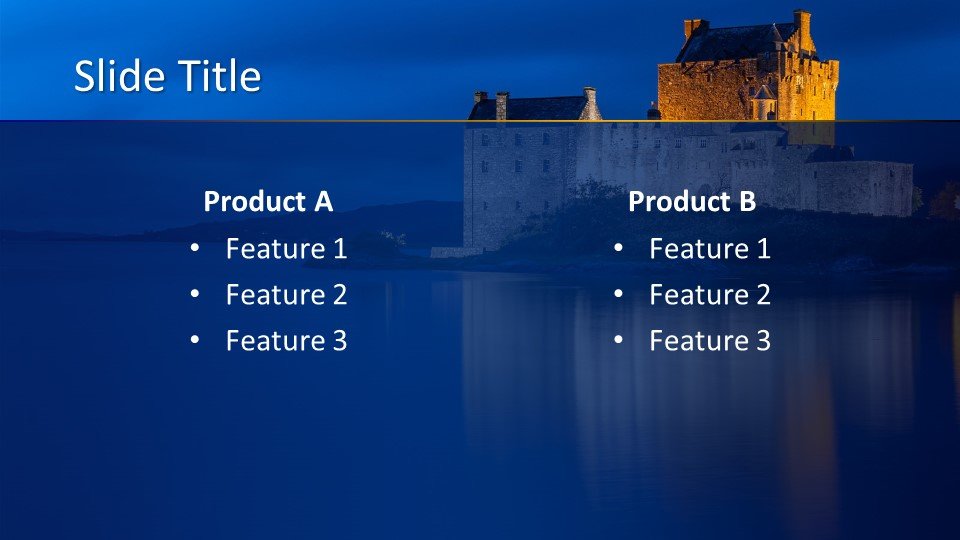 Slide Title

Product A
• Feature 1
• Feature 2
• Feature 3

Product B
• Feature 1
• Feature 2
• Feature 3